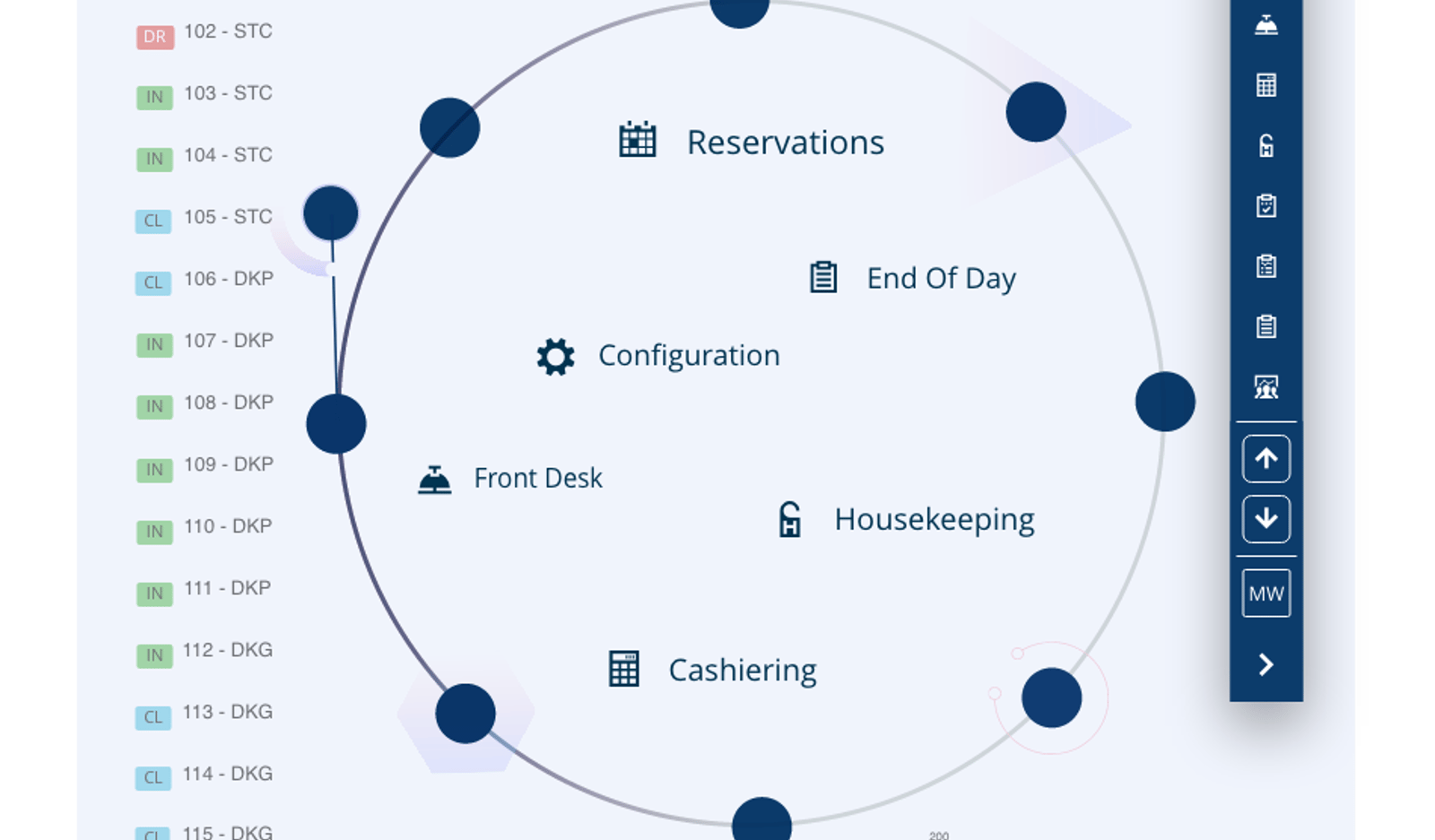 DR 102 - STC

IN 103 - STC

IN 104 - STC

CL 105 - STC

CL 106 - DKP

IN 107 - DKP

IN 108 - DKP

IN 109 - DKP

IN 110 - DKP

IN 111 - DKP

IN 112 - DKG

CL 113 - DKG

CL 114 - DKG

CL 115 - DKG

Reservations

End Of Day

Configuration

Front Desk

Housekeeping

Cashiering

200

MW